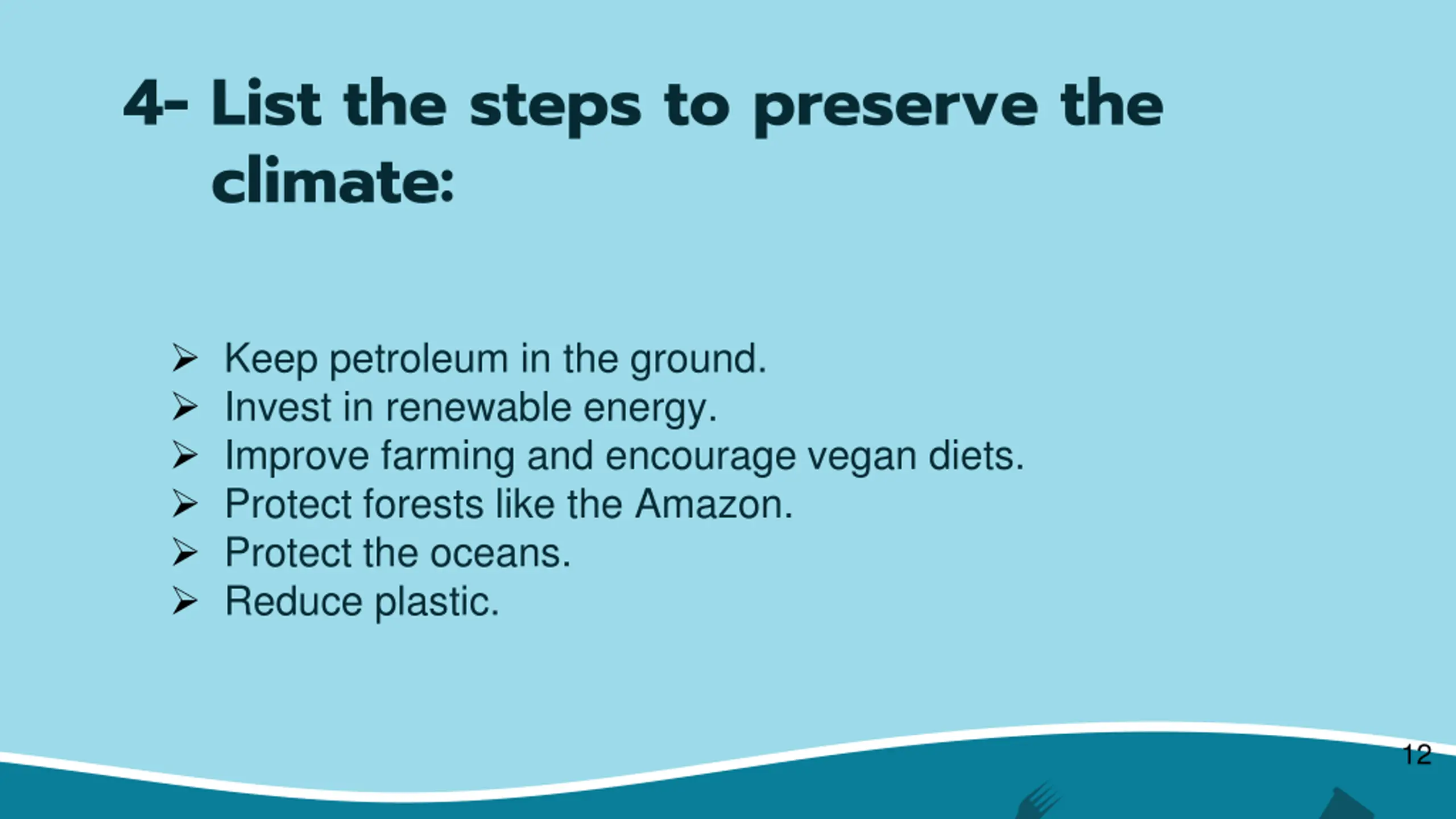 4- List the steps to preserve the climate:

➢ Keep petroleum in the ground.
➢ Invest in renewable energy.
➢ Improve farming and encourage vegan diets.
➢ Protect forests like the Amazon.
➢ Protect the oceans.
➢ Reduce plastic.

12